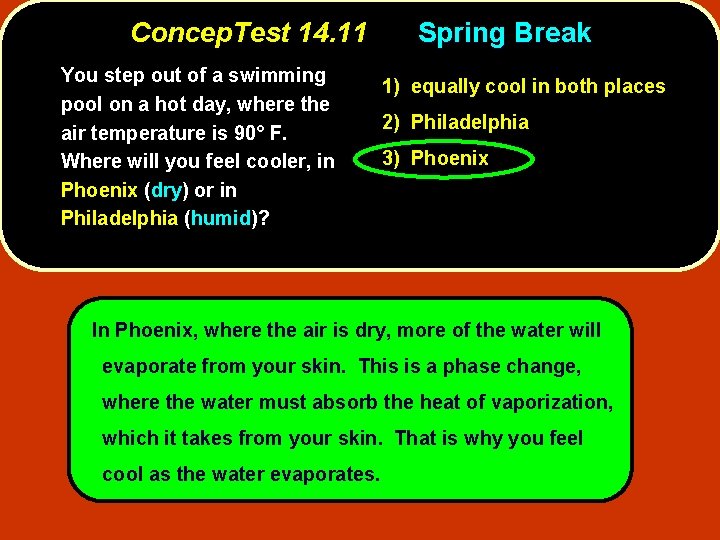 ConcepTest 14.11 Spring Break

You step out of a swimming pool on a hot day, where the air temperature is 90° F. Where will you feel cooler, in Phoenix (dry) or in Philadelphia (humid)?

1) equally cool in both places

2) Philadelphia

3) Phoenix

In Phoenix, where the air is dry, more of the water will evaporate from your skin. This is a phase change, where the water must absorb the heat of vaporization, which it takes from your skin. That is why you feel cool as the water evaporates.